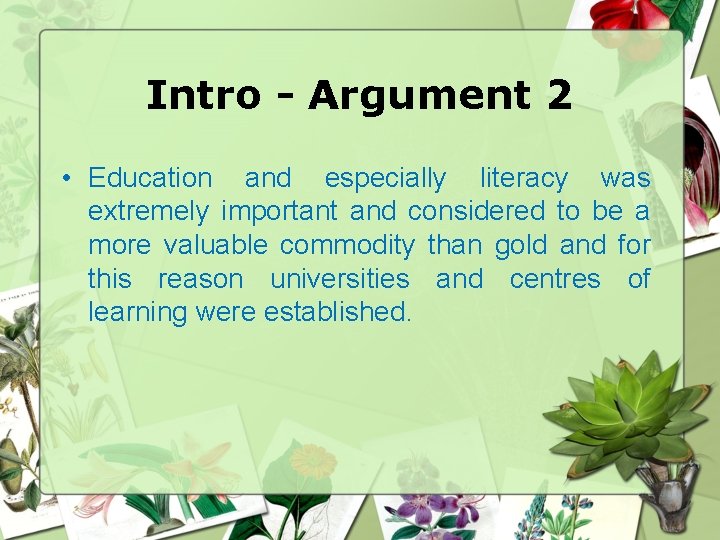 Intro - Argument 2

• Education and especially literacy was extremely important and considered to be a more valuable commodity than gold and for this reason universities and centres of learning were established.